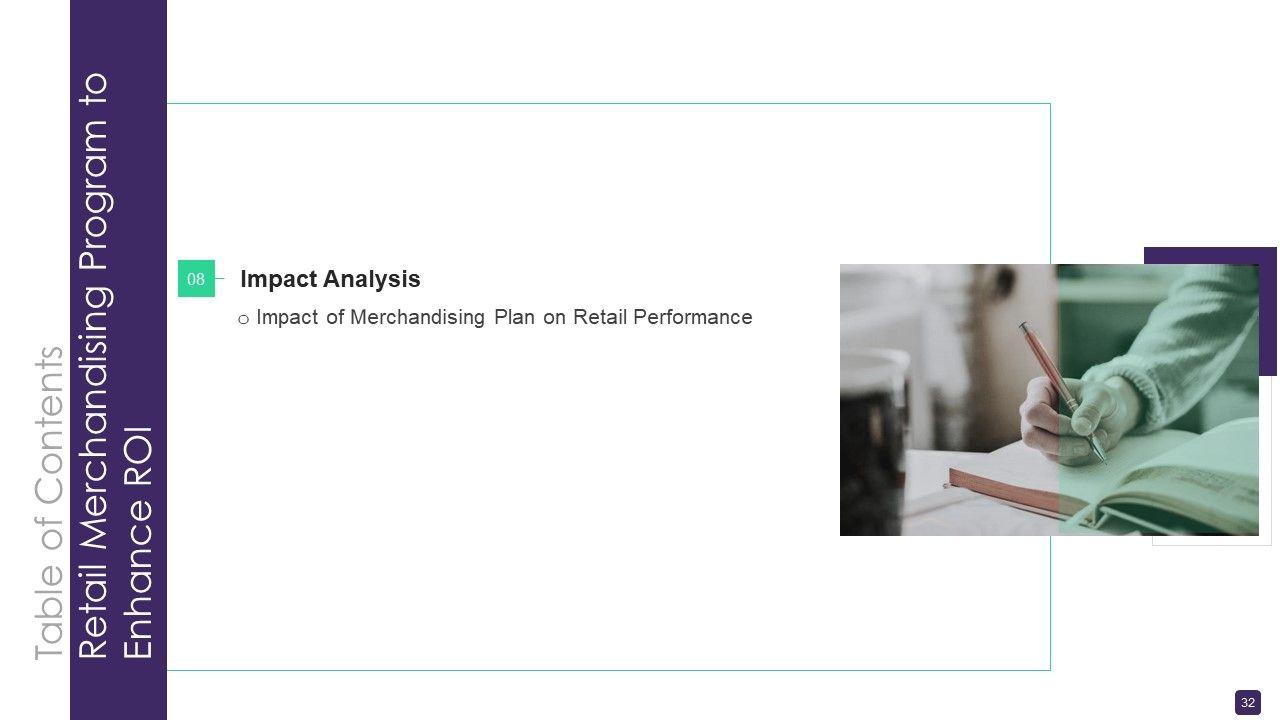 Table of Contents

Retail Merchandising Program to Enhance ROI

08

Impact Analysis

o Impact of Merchandising Plan on Retail Performance

32